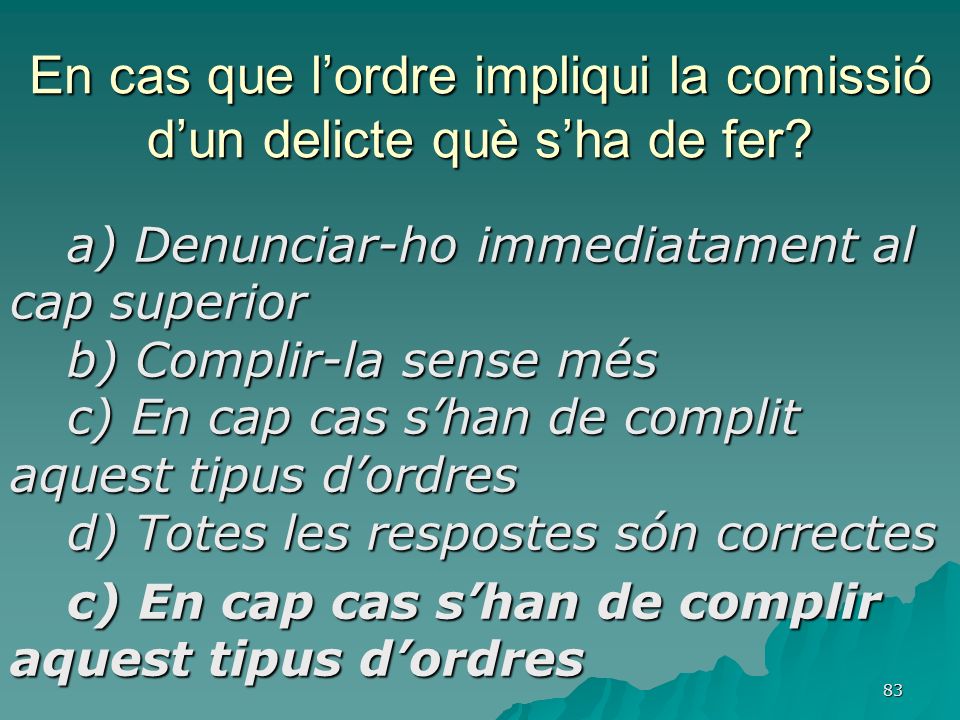 En cas que l’ordre impliqui la comissió d’un delicte què s’ha de fer?

a) Denunciar-ho immediatament al cap superior
b) Complir-la sense més
c) En cap cas s’han de complit aquest tipus d’ordres
d) Totes les respostes són correctes

c) En cap cas s’han de complir aquest tipus d’ordres

83